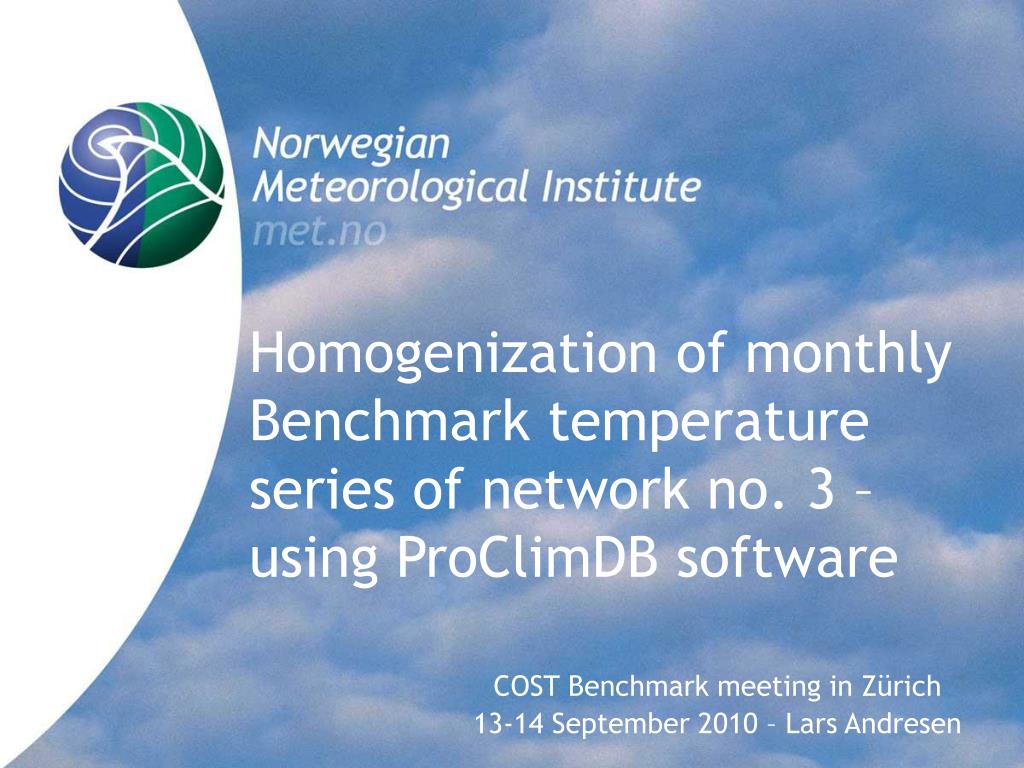 Norwegian
Meteorological Institute
met.no

Homogenization of monthly Benchmark temperature series of network no. 3 – using ProClimDB software

COST Benchmark meeting in Zürich
13-14 September 2010 – Lars Andresen